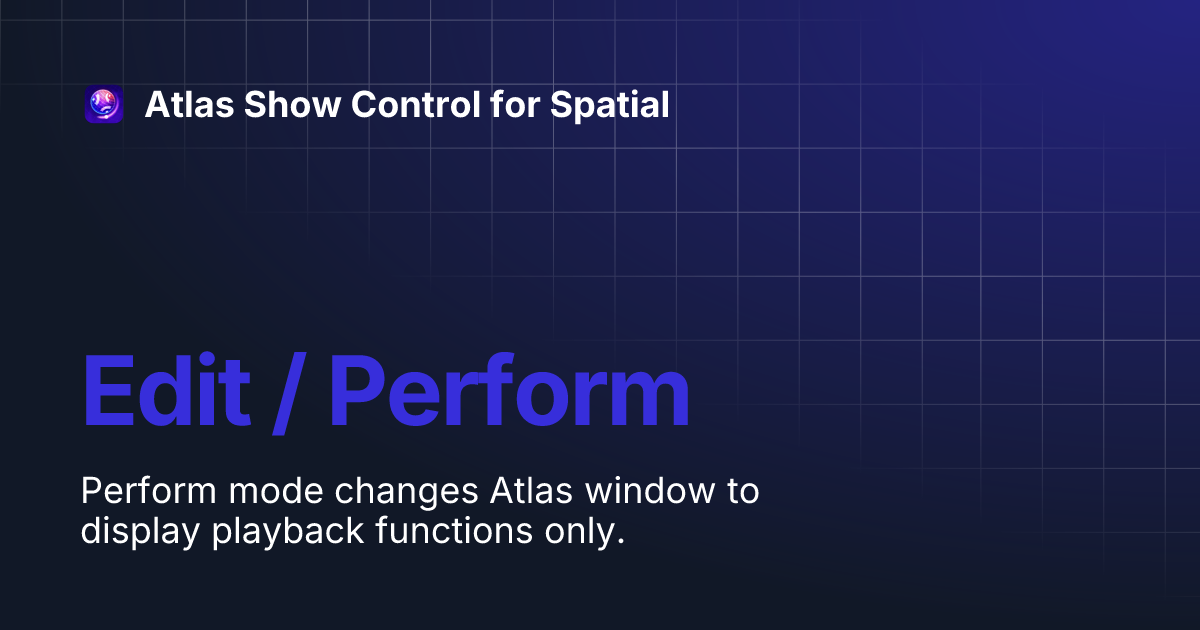 Atlas Show Control for Spatial

Edit / Perform

Perform mode changes Atlas window to display playback functions only.